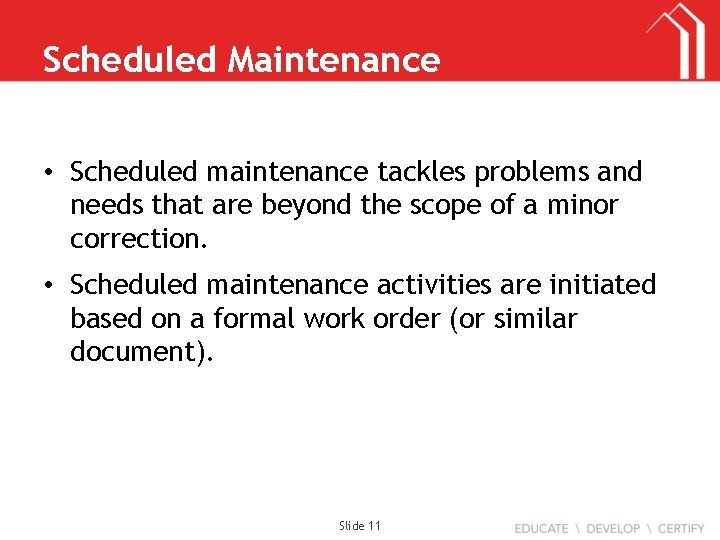 Scheduled Maintenance

• Scheduled maintenance tackles problems and needs that are beyond the scope of a minor correction.

• Scheduled maintenance activities are initiated based on a formal work order (or similar document).

Slide 11

EDUCATE \ DEVELOP \ CERTIFY